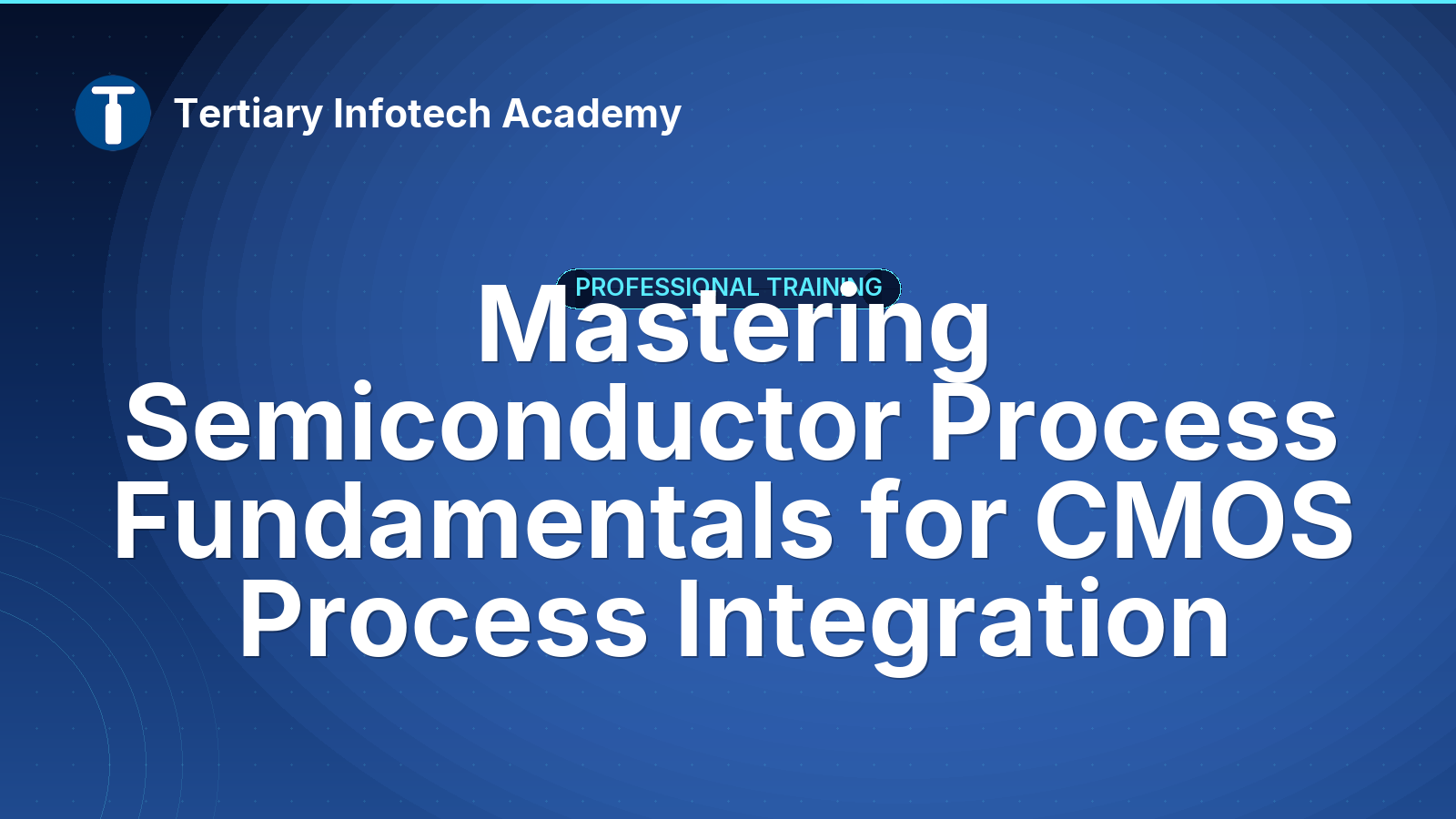 Tertiary Infotech Academy

PROFESSIONAL TRAINING

Mastering Semiconductor Process Fundamentals for CMOS Process Integration